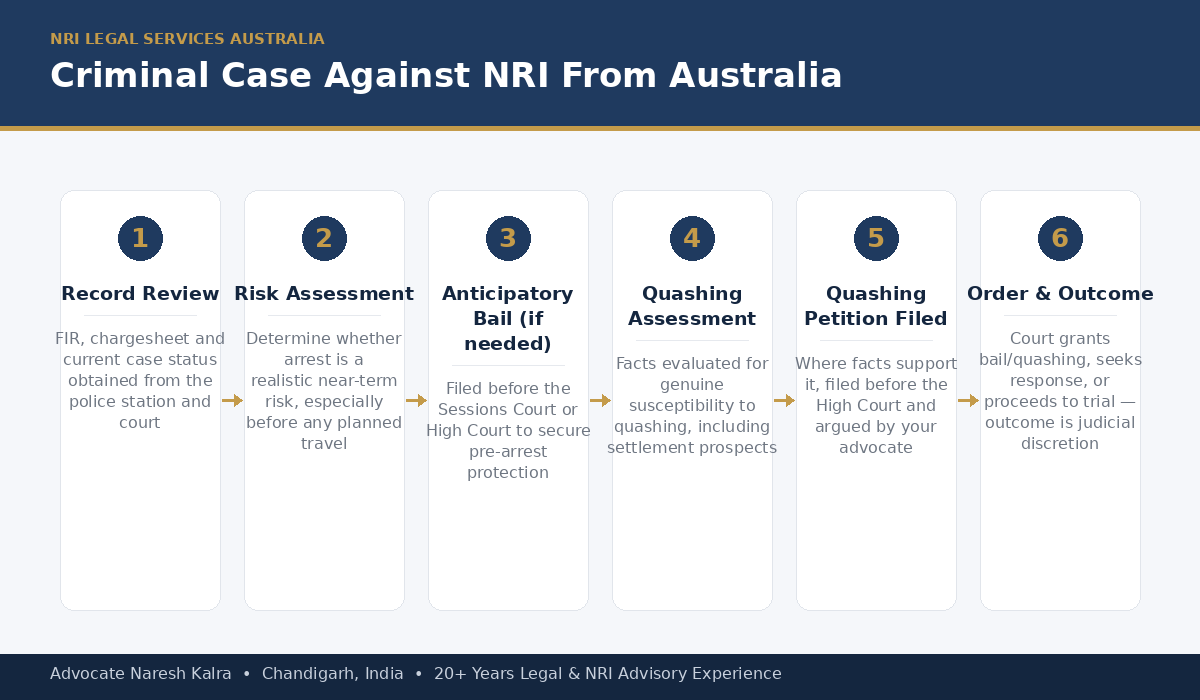 NRI LEGAL SERVICES AUSTRALIA

Criminal Case Against NRI From Australia

1

Record Review

FIR, chargesheet and current case status obtained from the police station and court

2

Risk Assessment

Determine whether arrest is a realistic near-term risk, especially before any planned travel

3

Anticipatory Bail (if needed)

Filed before the Sessions Court or High Court to secure pre-arrest protection

4

Quashing Assessment

Facts evaluated for genuine susceptibility to quashing, including settlement prospects

5

Quashing Petition Filed

Where facts support it, filed before the High Court and argued by your advocate

6

Order & Outcome

Court grants bail/quashing, seeks response, or proceeds to trial — outcome is judicial discretion

Advocate Naresh Kalra • Chandigarh, India • 20+ Years Legal & NRI Advisory Experience